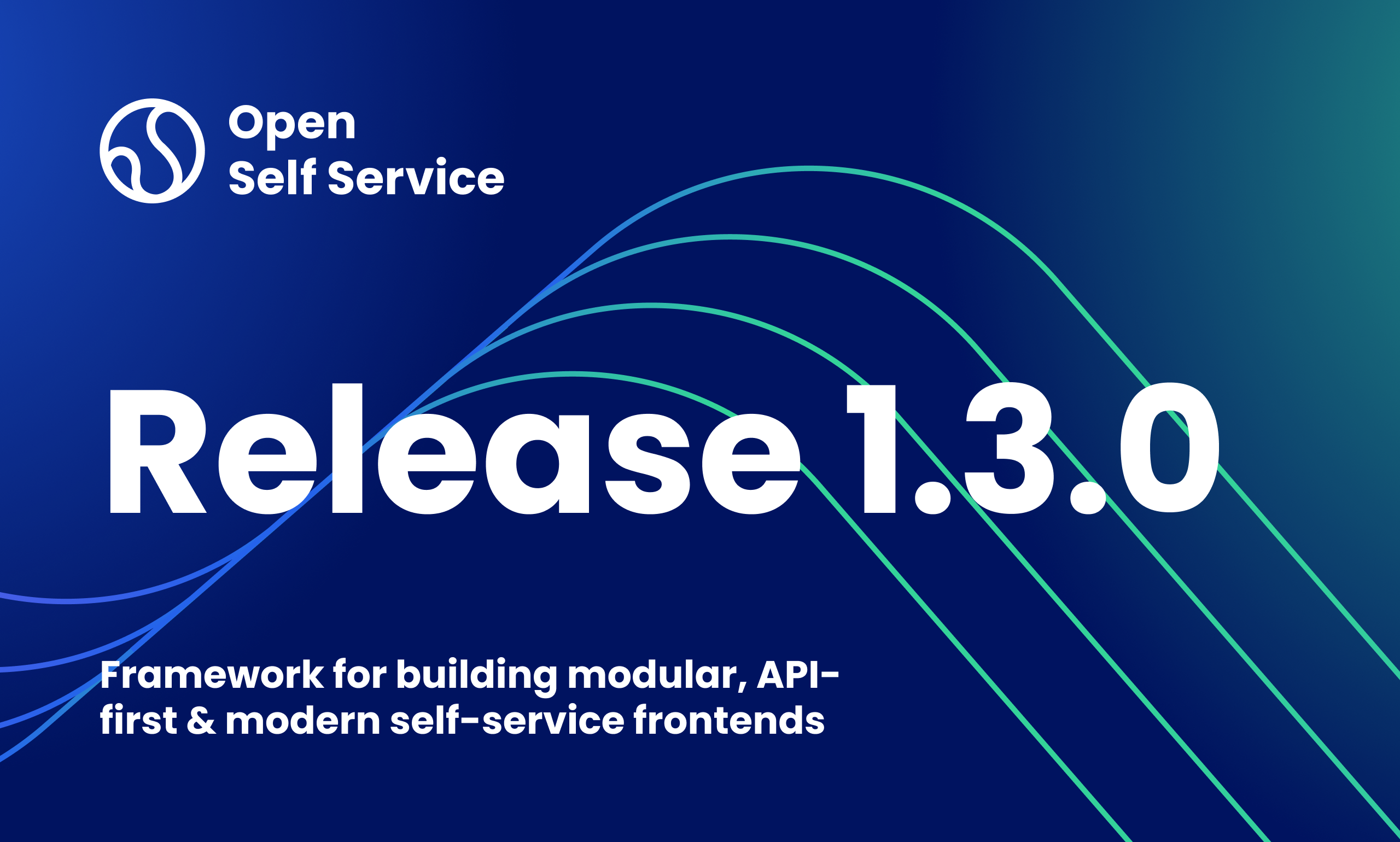 Open
Self Service

Release 1.3.0

Framework for building modular, API-first & modern self-service frontends